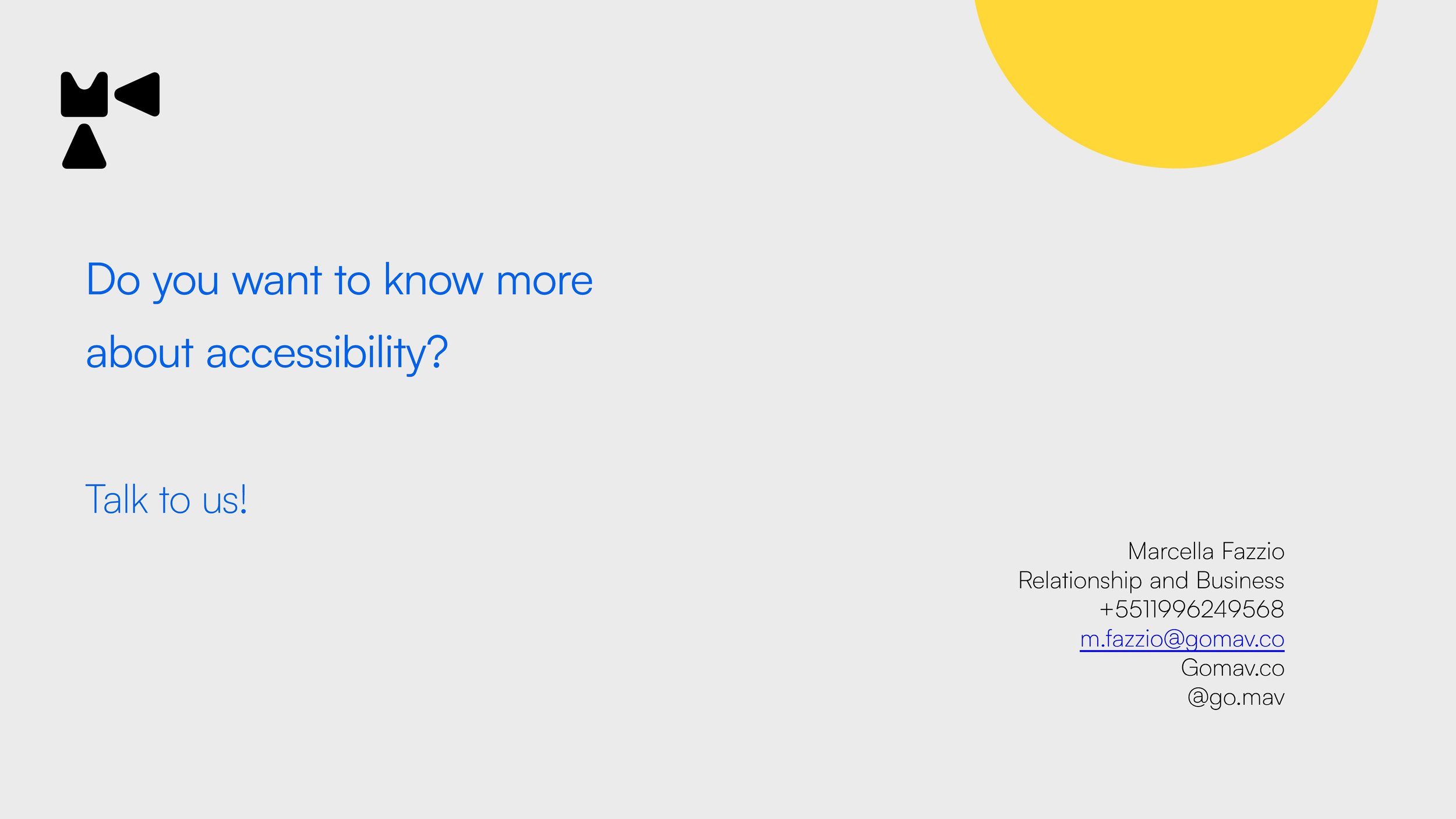 Do you want to know more about accessibility?

Talk to us!

Marcella Fazzio
Relationship and Business
+5511996249568
m.fazzio@gomav.co
Gomav.co
@go.mav